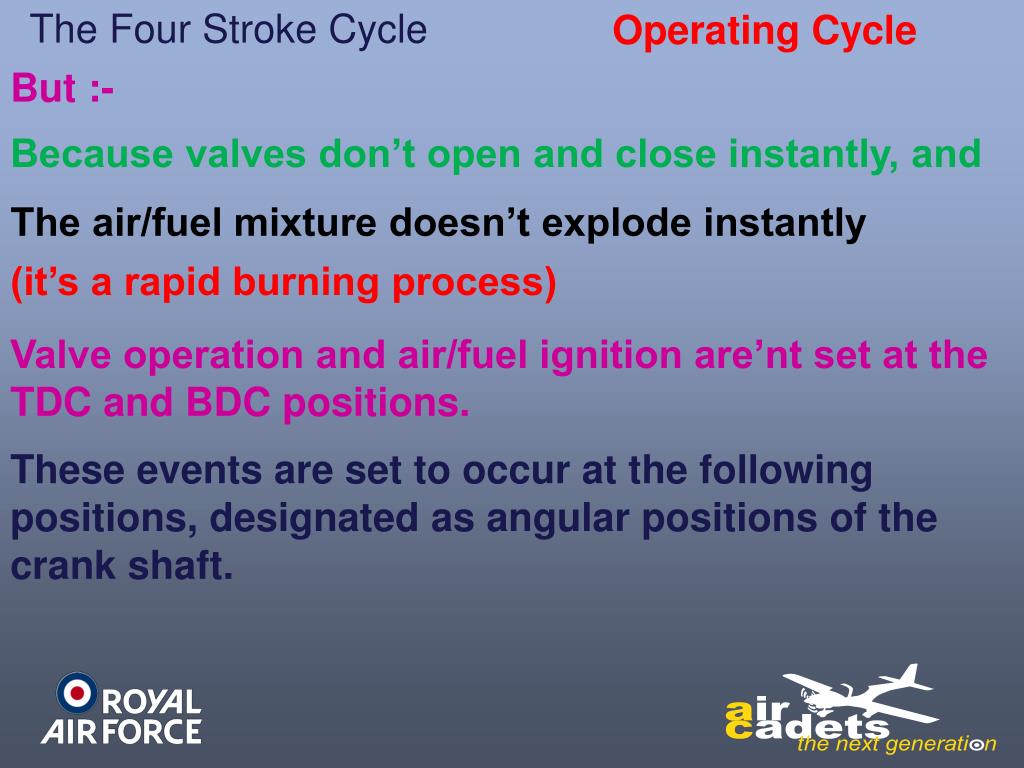 The Four Stroke Cycle

Operating Cycle

But :-

Because valves don’t open and close instantly, and

The air/fuel mixture doesn’t explode instantly

(it’s a rapid burning process)

Valve operation and air/fuel ignition are’nt set at the TDC and BDC positions.

These events are set to occur at the following positions, designated as angular positions of the crank shaft.

ROYAL AIR FORCE

air cadets the next generation